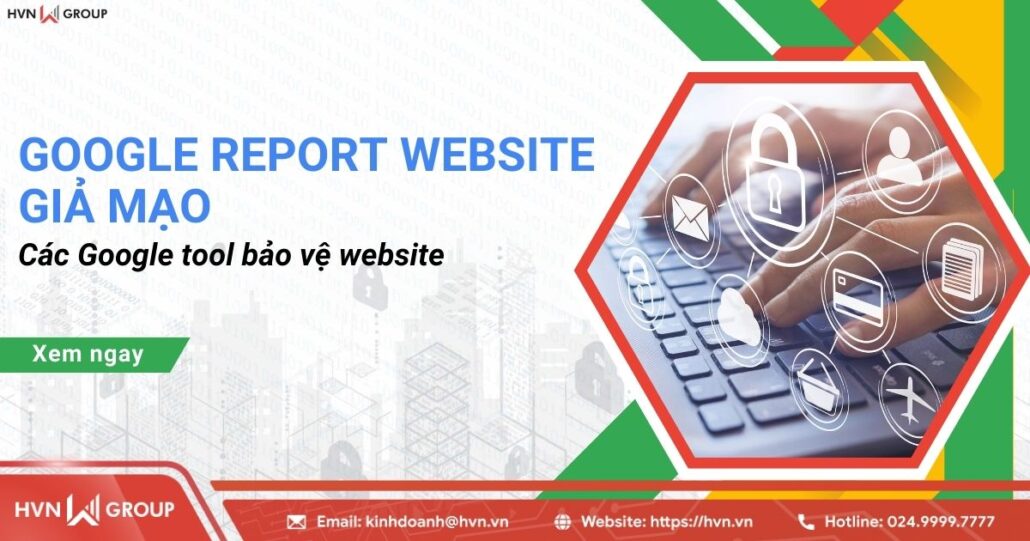 HVN GROUP

GOOGLE REPORT WEBSITE GIẢ MẠO

Các Google tool bảo vệ website

Xem ngay

HVN GROUP

Email: kinhdoanh@hvn.vn

Website: https://hvn.vn

Hotline: 024.9999.7777